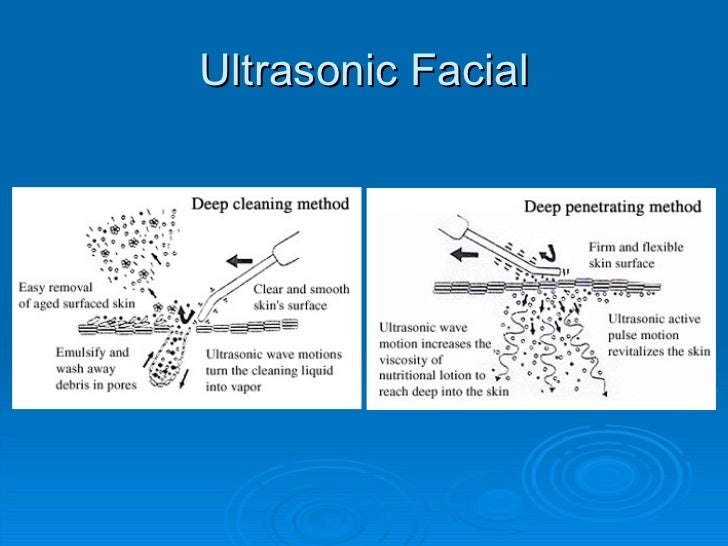 Ultrasonic Facial

Deep cleaning method

Easy removal of aged surfaced skin

Clear and smooth skin's surface

Emulsify and wash away debris in pores

Ultrasonic wave motions turn the cleaning liquid into vapor

Deep penetrating method

Firm and flexible skin surface

Ultrasonic wave motion increases the viscosity of nutritional lotion to reach deep into the skin

Ultrasonic active pulse motion revitalizes the skin